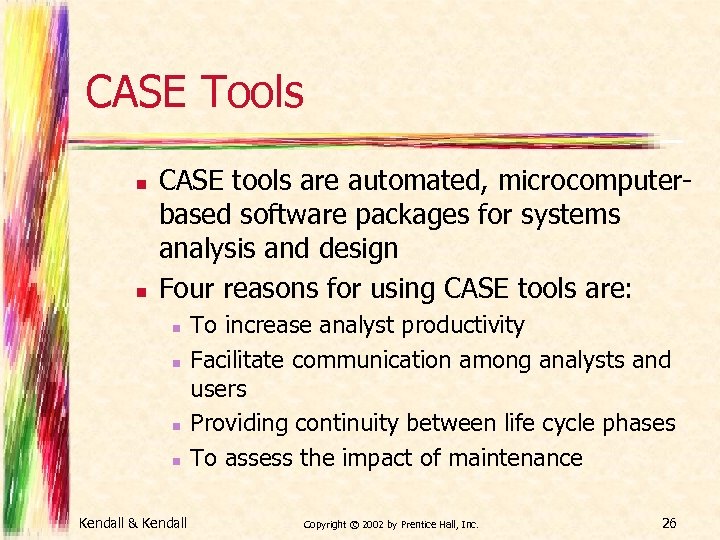 CASE Tools

- CASE tools are automated, microcomputer-based software packages for systems analysis and design
- Four reasons for using CASE tools are:
  - To increase analyst productivity
  - Facilitate communication among analysts and users
  - Providing continuity between life cycle phases
  - To assess the impact of maintenance

Kendall & Kendall

Copyright © 2002 by Prentice Hall, Inc.

26